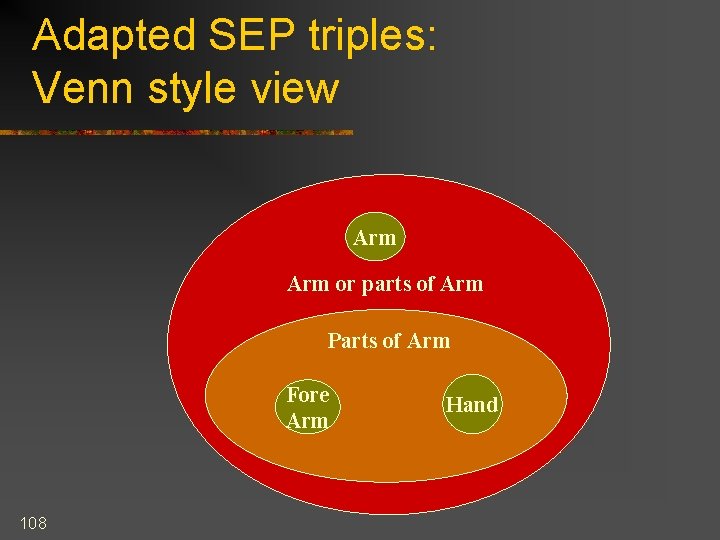 Adapted SEP triples:
Venn style view

Arm

Arm or parts of Arm

Parts of Arm

Fore Arm

Hand

108